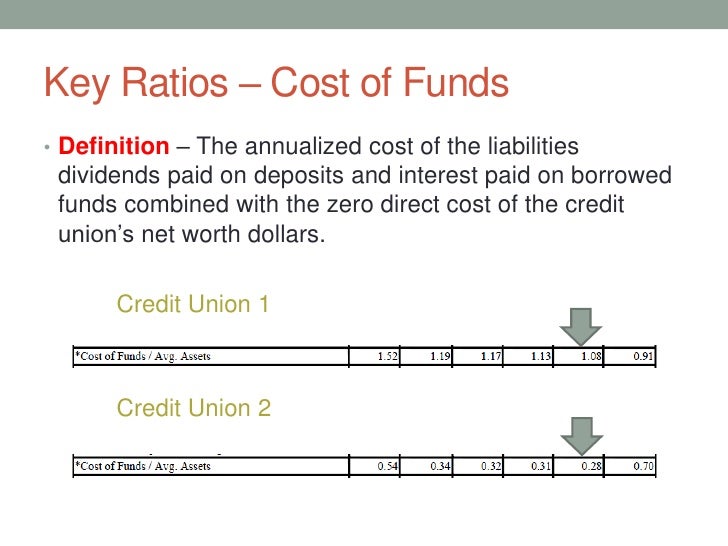 Key Ratios – Cost of Funds

• Definition – The annualized cost of the liabilities dividends paid on deposits and interest paid on borrowed funds combined with the zero direct cost of the credit union's net worth dollars.

Credit Union 1

| *Cost of Funds / Avg. Assets | 1.52 | 1.19 | 1.17 | 1.13 | 1.08 | 0.91 |
|---|---|---|---|---|---|---|

Credit Union 2

| *Cost of Funds / Avg. Assets | 0.54 | 0.34 | 0.32 | 0.31 | 0.28 | 0.70 |
|---|---|---|---|---|---|---|